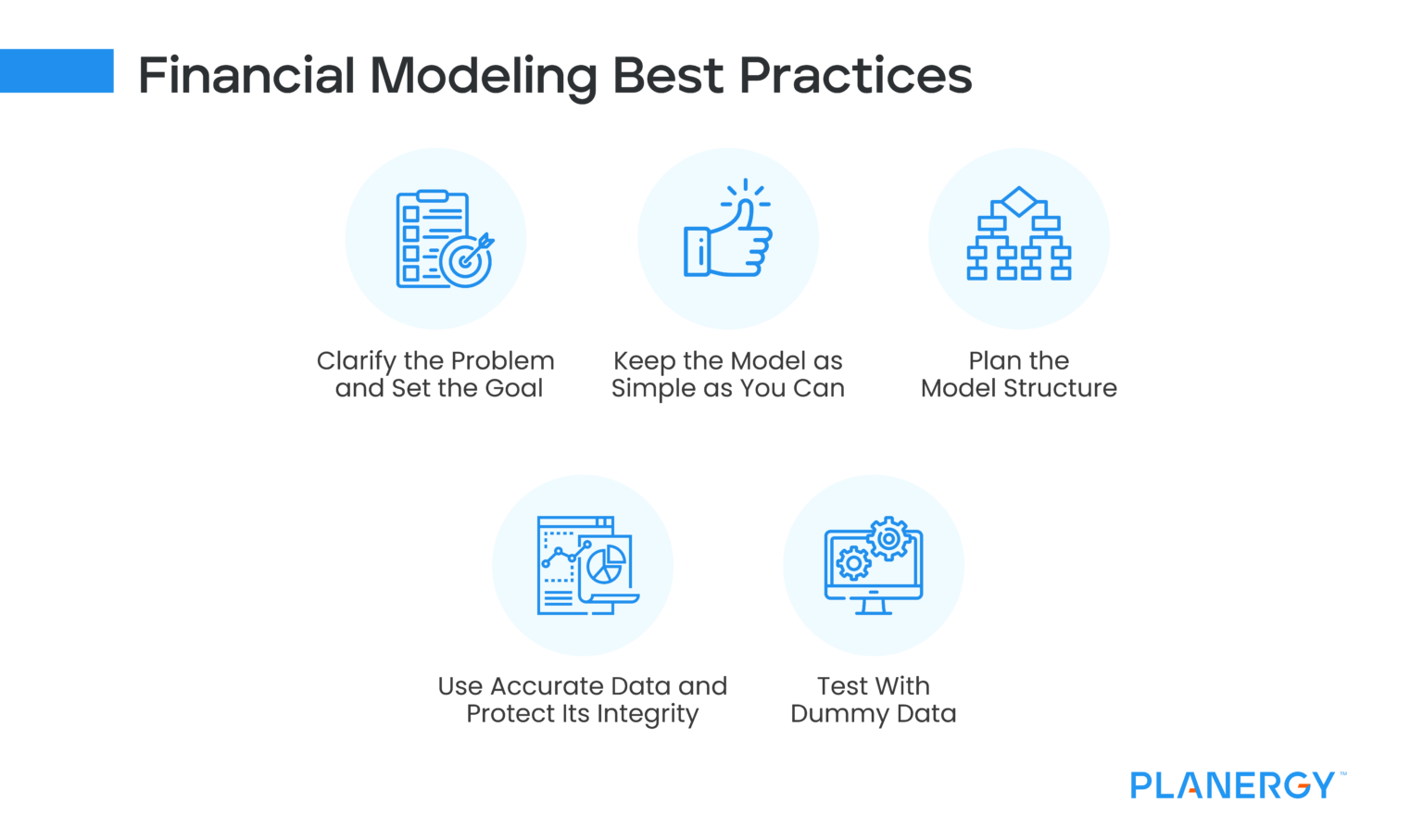 Financial Modeling Best Practices

Clarify the Problem and Set the Goal

Keep the Model as Simple as You Can

Plan the Model Structure

Use Accurate Data and Protect Its Integrity

Test With Dummy Data

PLANERGY™